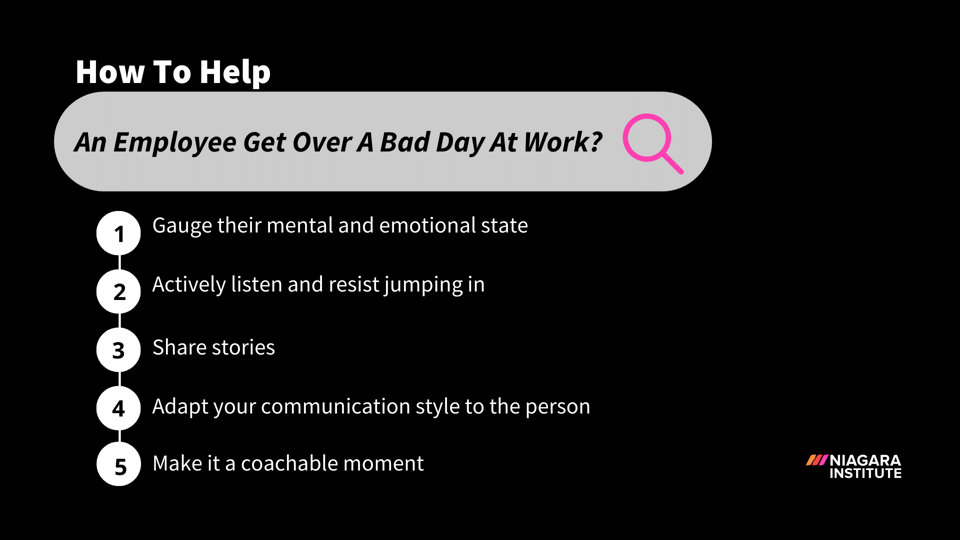 How To Help

An Employee Get Over A Bad Day At Work?

1 Gauge their mental and emotional state

2 Actively listen and resist jumping in

3 Share stories

4 Adapt your communication style to the person

5 Make it a coachable moment

NIAGARA INSTITUTE